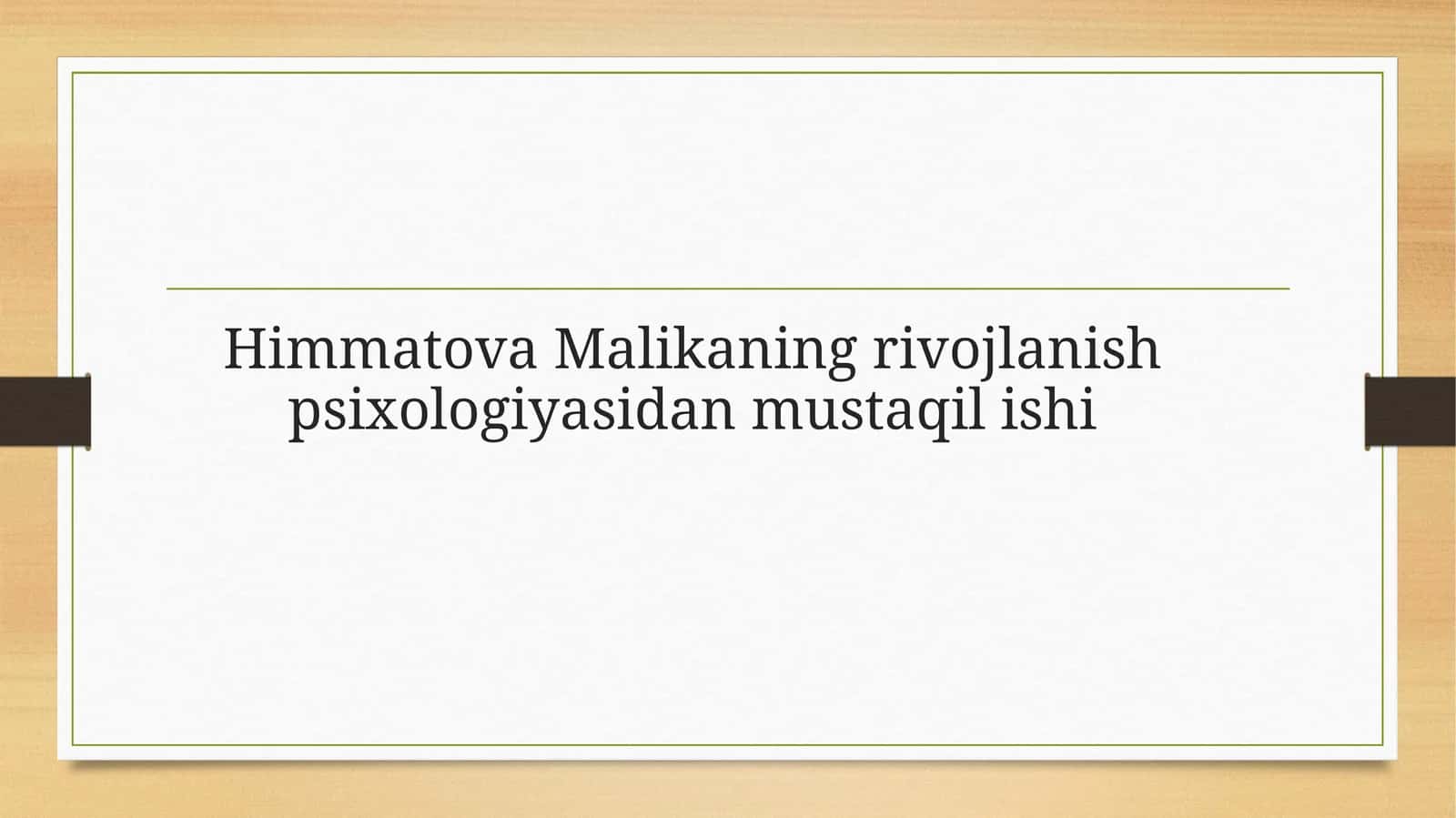 Himmatova Malikaning rivojlanish psixologiyasidan mustaqil ishi